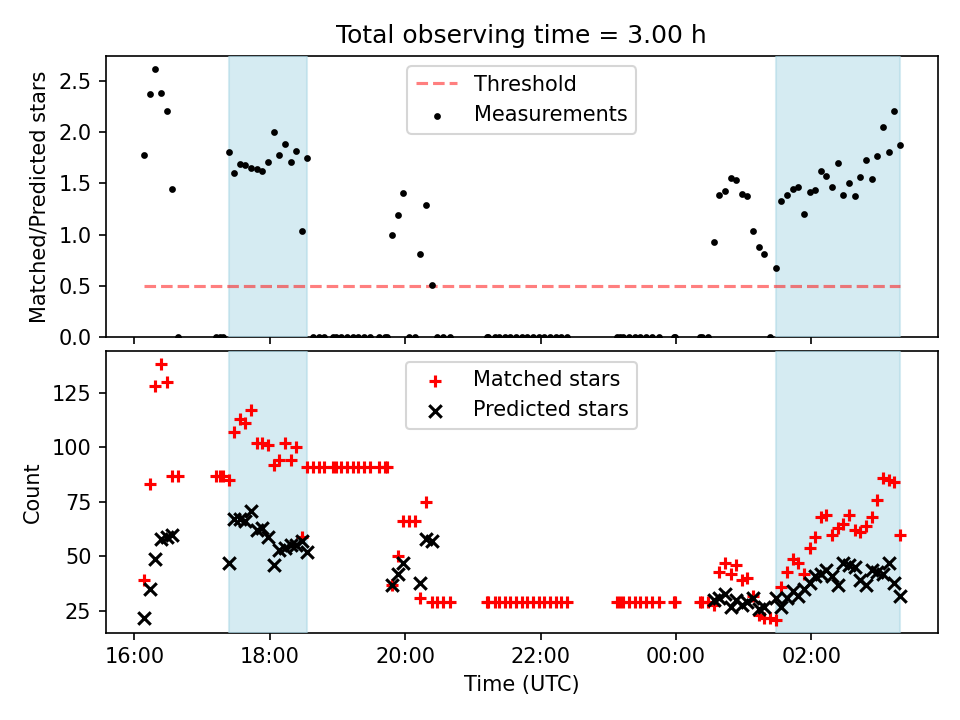 Total observing time = 3.00 h

Matched/Predicted stars

2.5
2.0
1.5
1.0
0.5
0.0

Threshold
Measurements

Count

125
100
75
50
25

Matched stars
Predicted stars

16:00
18:00
20:00
22:00
00:00
02:00

Time (UTC)